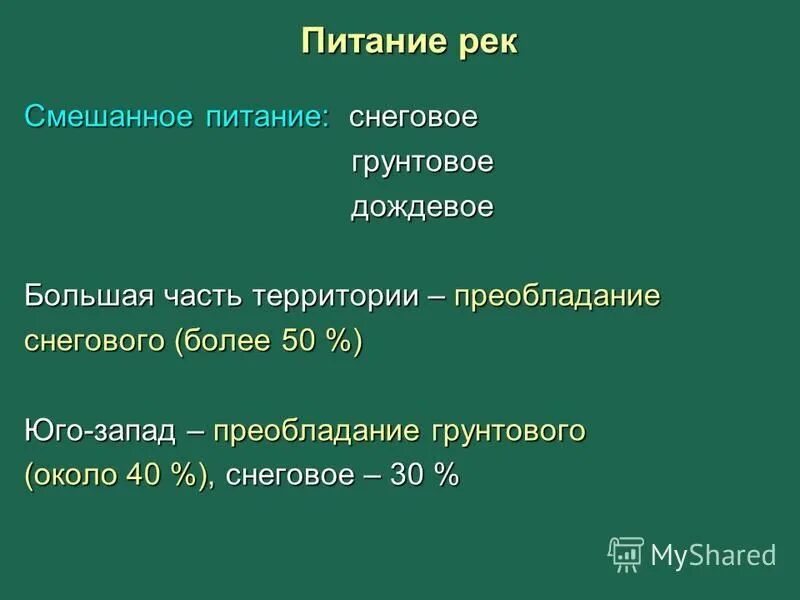 Питание рек

Смешанное питание: снеговое
грунтовое
дождевое

Большая часть территории – преобладание снегового (более 50 %)

Юго-запад – преобладание грунтового (около 40 %), снеговое – 30 %

MyShared